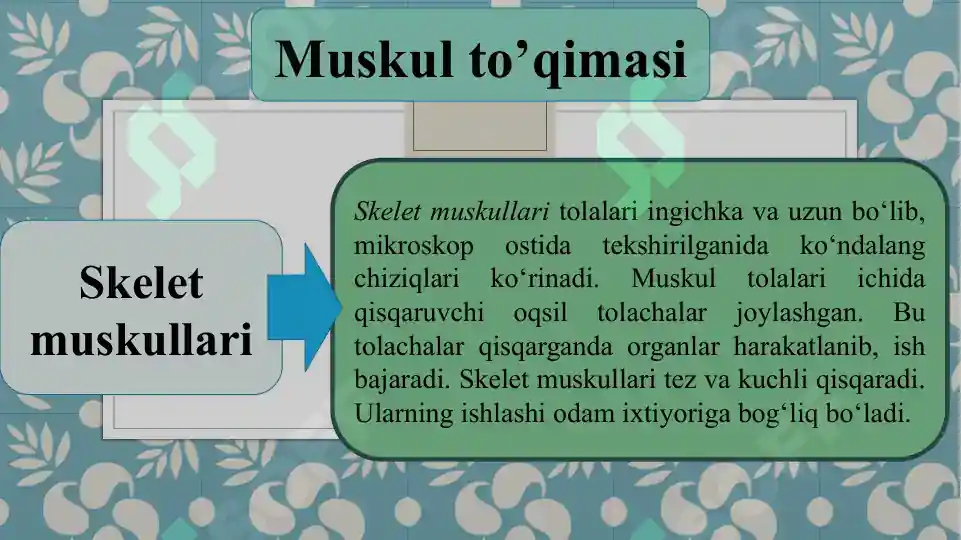 Muskul to’qimasi

Skelet muskullari

Skelet muskullari tolalari ingichka va uzun bo‘lib, mikroskop ostida tekshirilganida ko‘ndalang chiziqlari ko‘rinadi. Muskul tolalari ichida qisqaruvchi oqsil tolachalar joylashgan. Bu tolachalar qisqarganda organlar harakatlanib, ish bajaradi. Skelet muskullari tez va kuchli qisqaradi. Ularning ishlashi odam ixtiyoriga bog‘liq bo‘ladi.